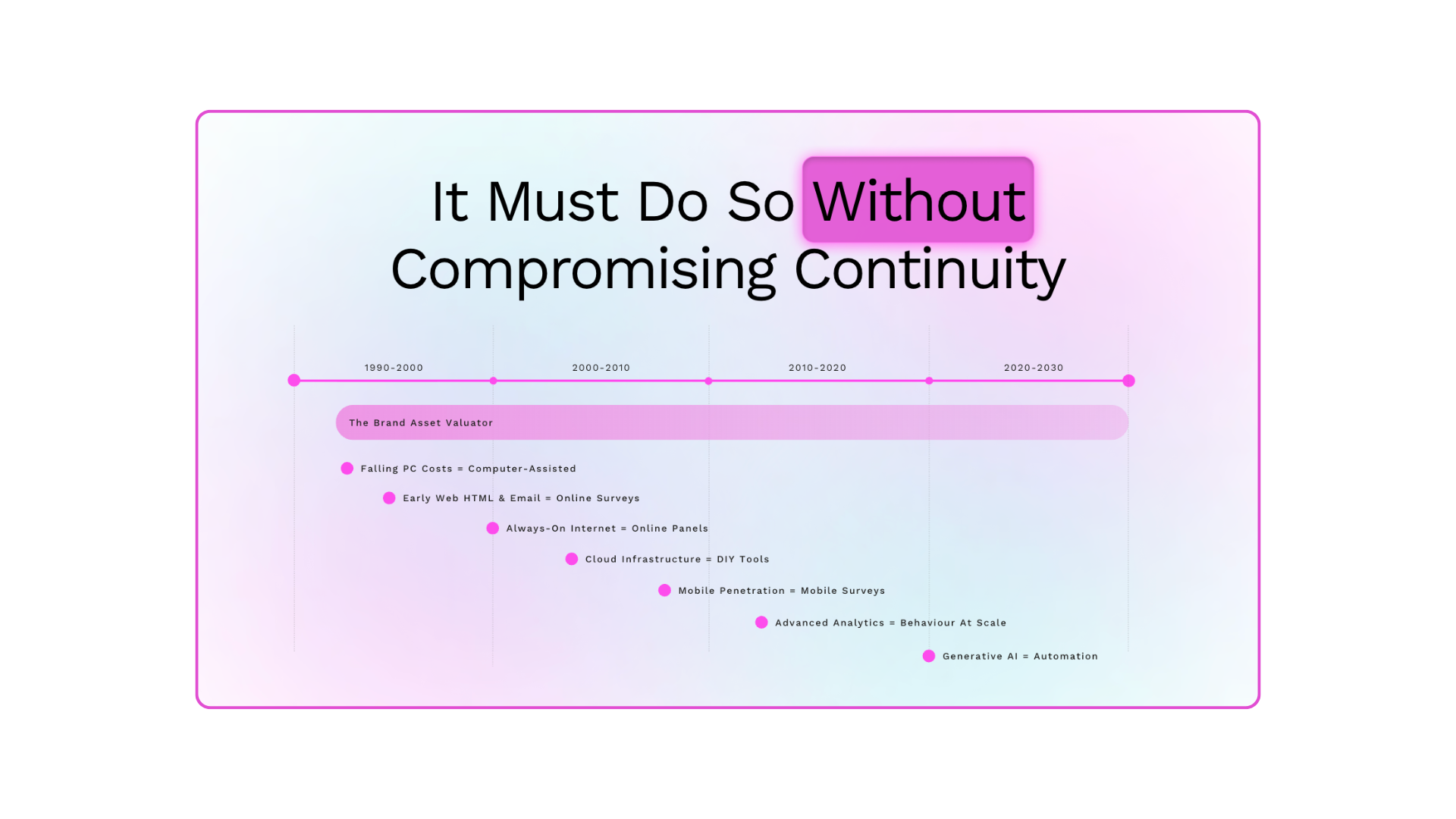 It Must Do So Without Compromising Continuity

1990-2000

2000-2010

2010-2020

2020-2030

The Brand Asset Valuator

Falling PC Costs = Computer-Assisted

Early Web HTML & Email = Online Surveys

Always-On Internet = Online Panels

Cloud Infrastructure = DIY Tools

Mobile Penetration = Mobile Surveys

Advanced Analytics = Behaviour At Scale

Generative AI = Automation